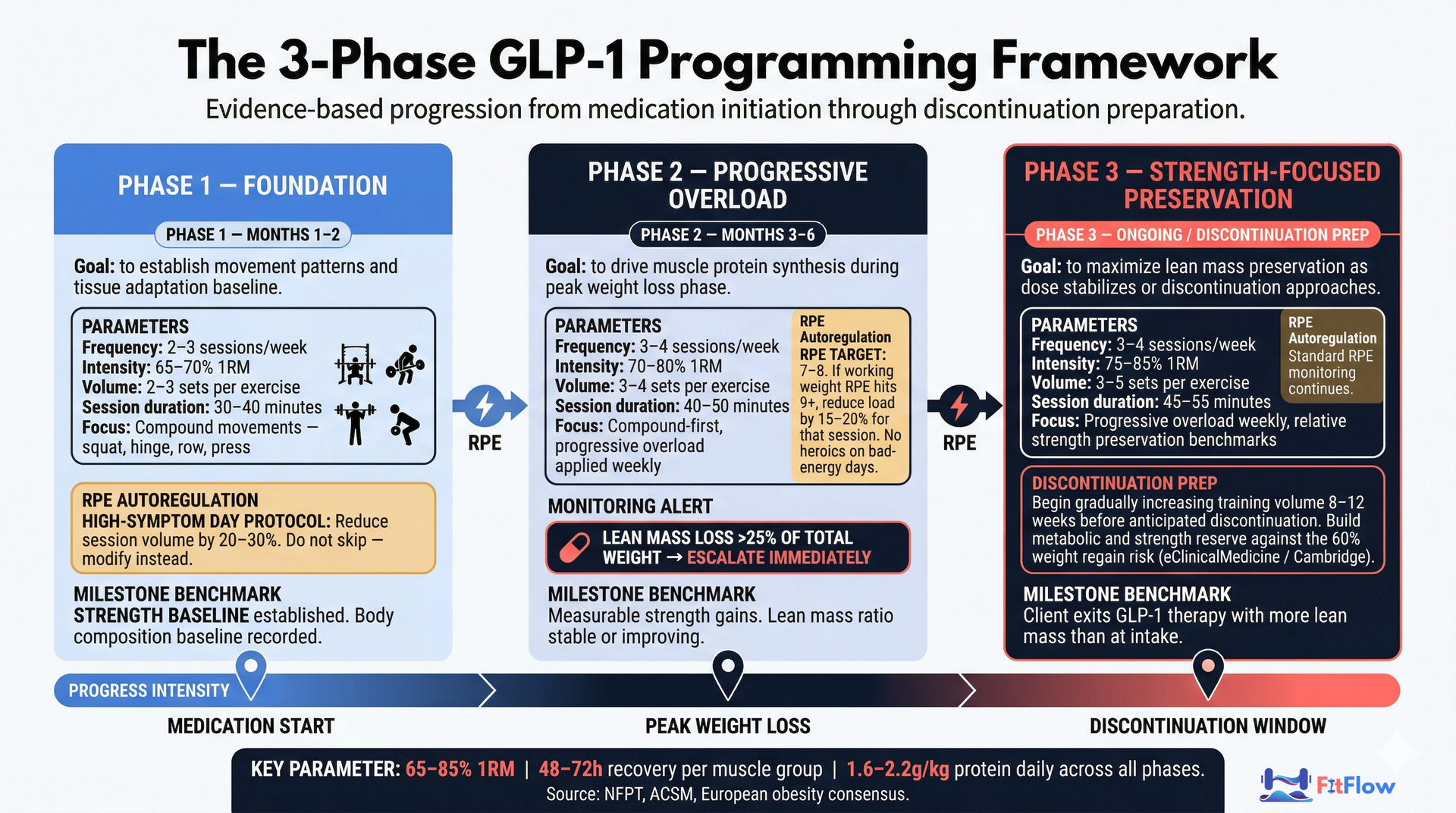 The 3-Phase GLP-1 Programming Framework

Evidence-based progression from medication initiation through discontinuation preparation.

PHASE 1 — FOUNDATION

PHASE 1 — MONTHS 1–2

Goal: to establish movement patterns and tissue adaptation baseline.

PARAMETERS
Frequency: 2–3 sessions/week
Intensity: 65–70% 1RM
Volume: 2–3 sets per exercise
Session duration: 30–40 minutes
Focus: Compound movements — squat, hinge, row, press

RPE AUTOREGULATION
HIGH-SYMPTOM DAY PROTOCOL: Reduce session volume by 20–30%. Do not skip — modify instead.

MILESTONE BENCHMARK
STRENGTH BASELINE established. Body composition baseline recorded.

RPE

PHASE 2 — PROGRESSIVE OVERLOAD

PHASE 2 — MONTHS 3–6

Goal: to drive muscle protein synthesis during peak weight loss phase.

PARAMETERS
Frequency: 3–4 sessions/week
Intensity: 70–80% 1RM
Volume: 3–4 sets per exercise
Session duration: 40–50 minutes
Focus: Compound-first, progressive overload applied weekly

RPE Autoregulation
RPE TARGET: 7–8. If working weight RPE hits 9+, reduce load by 15–20% for that session. No heroics on bad-energy days.

MONITORING ALERT
LEAN MASS LOSS >25% OF TOTAL WEIGHT → ESCALATE IMMEDIATELY

MILESTONE BENCHMARK
Measurable strength gains. Lean mass ratio stable or improving.

RPE

PHASE 3 — STRENGTH-FOCUSED PRESERVATION

PHASE 3 — ONGOING / DISCONTINUATION PREP

Goal: to maximize lean mass preservation as dose stabilizes or discontinuation approaches.

PARAMETERS
Frequency: 3–4 sessions/week
Intensity: 75–85% 1RM
Volume: 3–5 sets per exercise
Session duration: 45–55 minutes
Focus: Progressive overload weekly, relative strength preservation benchmarks

RPE Autoregulation
Standard RPE monitoring continues.

DISCONTINUATION PREP
Begin gradually increasing training volume 8–12 weeks before anticipated discontinuation. Build metabolic and strength reserve against the 60% weight regain risk (eClinicalMedicine / Cambridge).

MILESTONE BENCHMARK
Client exits GLP-1 therapy with more lean mass than at intake.

PROGRESS INTENSITY

MEDICATION START

PEAK WEIGHT LOSS

DISCONTINUATION WINDOW

KEY PARAMETER: 65–85% 1RM | 48–72h recovery per muscle group | 1.6–2.2g/kg protein daily across all phases.
Source: NFPT, ACSM, European obesity consensus.

FitFlow